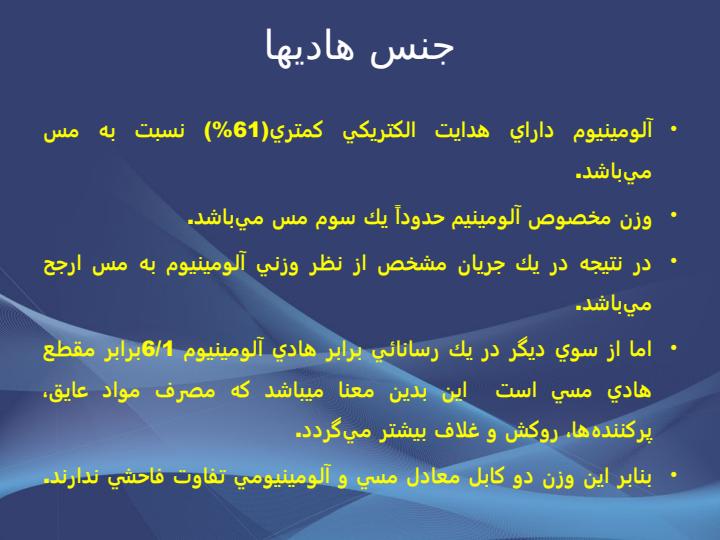 جنس هاديها

• آلومينيوم داراي هدايت الكتريكي كمتري(61%) نسبت به مس مي‌باشد.

• وزن مخصوص آلومينيم حدوداً يك سوم مس مي‌باشد.

• در نتيجه در يك جريان مشخص از نظر وزني آلومينيوم به مس ارجح مي‌باشد.

• اما از سوي ديگر در يك رسانائي برابر هادي آلومينيوم 6/1برابر مقطع هادي مسي است اين بدين معنا ميباشد كه مصرف مواد عايق، پركننده‌ها، روكش و غلاف بيشتر مي‌گردد.

• بنابر اين وزن دو كابل معادل مسي و آلومينيومي تفاوت فاحشي ندارند.